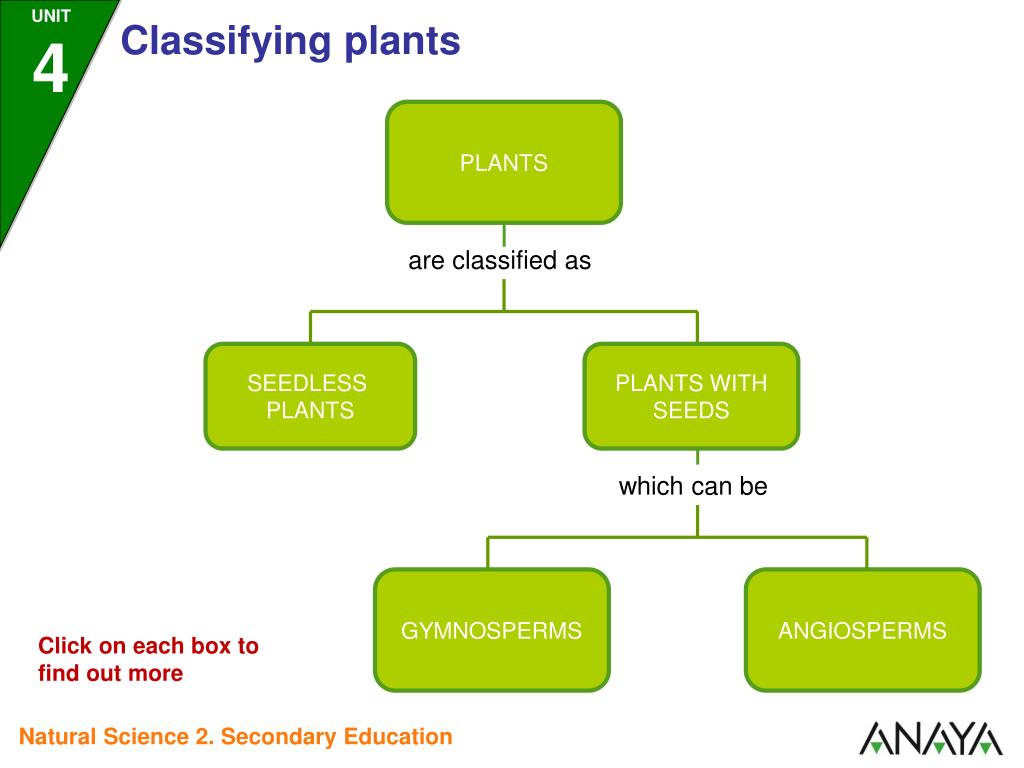 UNIT
4
Classifying plants

PLANTS

are classified as

SEEDLESS PLANTS

PLANTS WITH SEEDS

which can be

GYMNOSPERMS

ANGIOSPERMS

Click on each box to find out more

Natural Science 2. Secondary Education

ANAYA